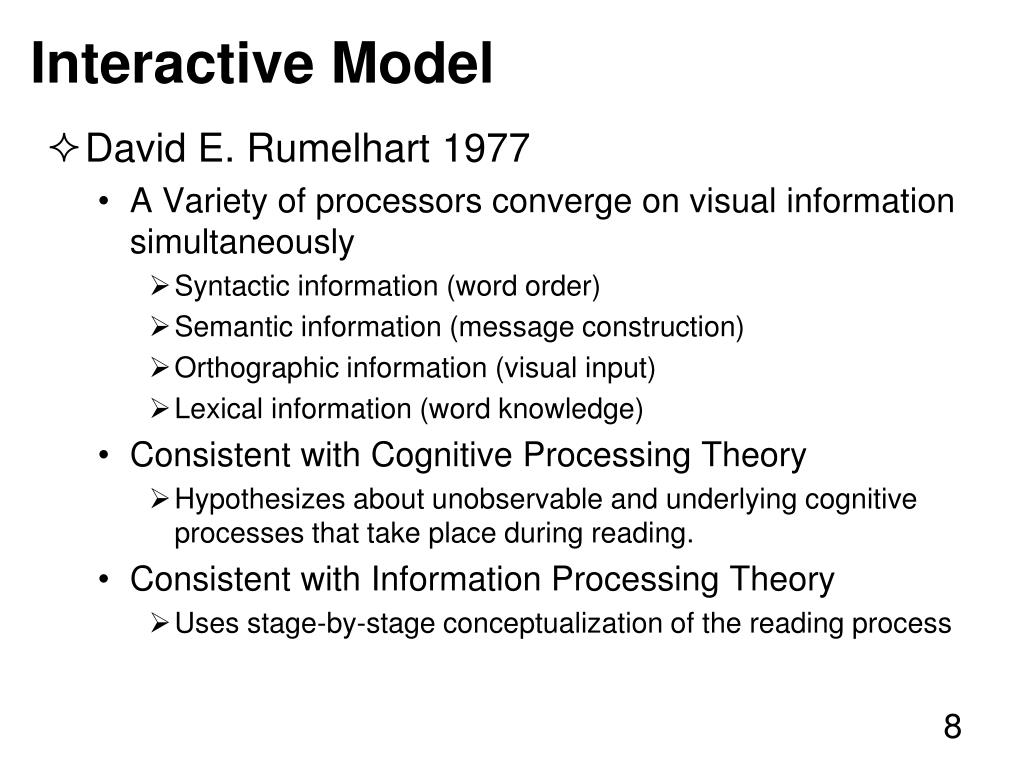 Interactive Model

✧ David E. Rumelhart 1977

• A Variety of processors converge on visual information simultaneously

➢ Syntactic information (word order)

➢ Semantic information (message construction)

➢ Orthographic information (visual input)

➢ Lexical information (word knowledge)

• Consistent with Cognitive Processing Theory

➢ Hypothesizes about unobservable and underlying cognitive processes that take place during reading.

• Consistent with Information Processing Theory

➢ Uses stage-by-stage conceptualization of the reading process

8